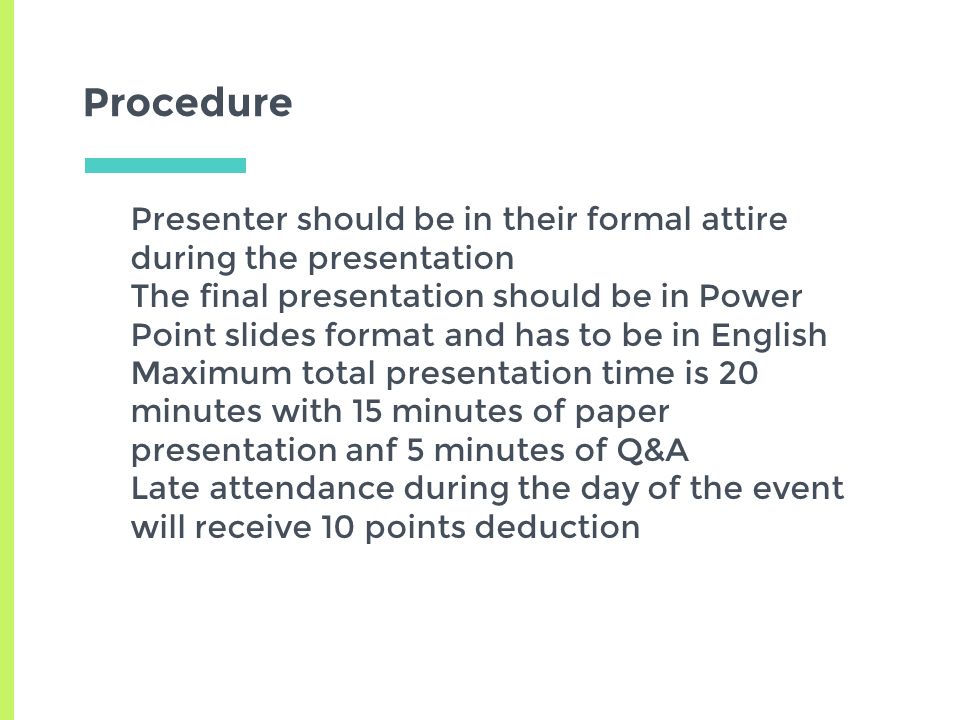 Procedure

Presenter should be in their formal attire during the presentation
The final presentation should be in Power Point slides format and has to be in English
Maximum total presentation time is 20 minutes with 15 minutes of paper presentation anf 5 minutes of Q&A
Late attendance during the day of the event will receive 10 points deduction